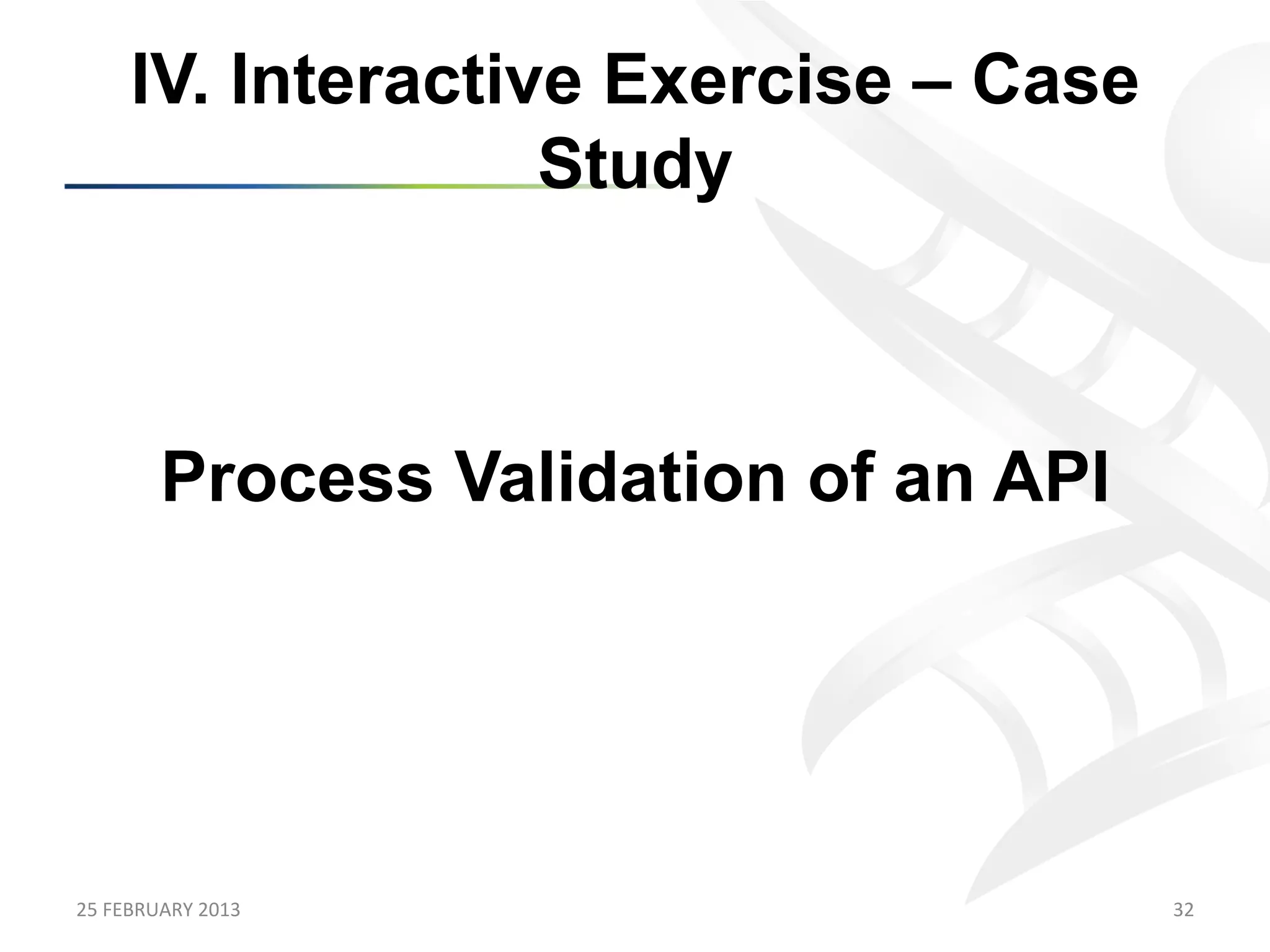 IV. Interactive Exercise – Case Study

Process Validation of an API

25 FEBRUARY 2013

32